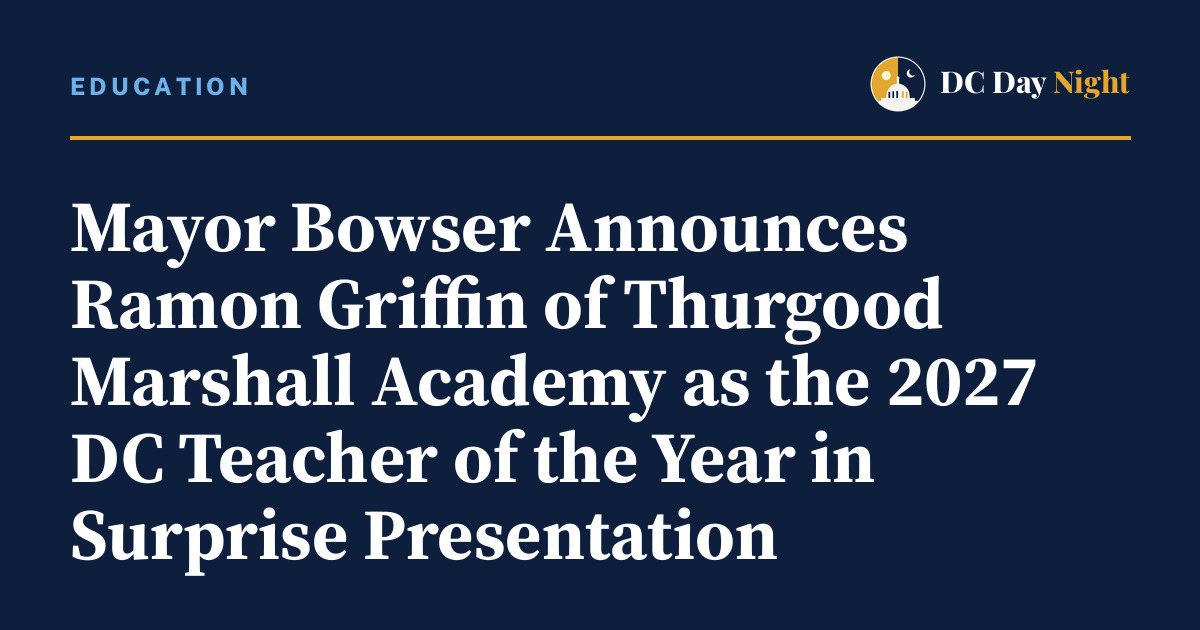 EDUCATION

DC Day Night

Mayor Bowser Announces Ramon Griffin of Thurgood Marshall Academy as the 2027 DC Teacher of the Year in Surprise Presentation